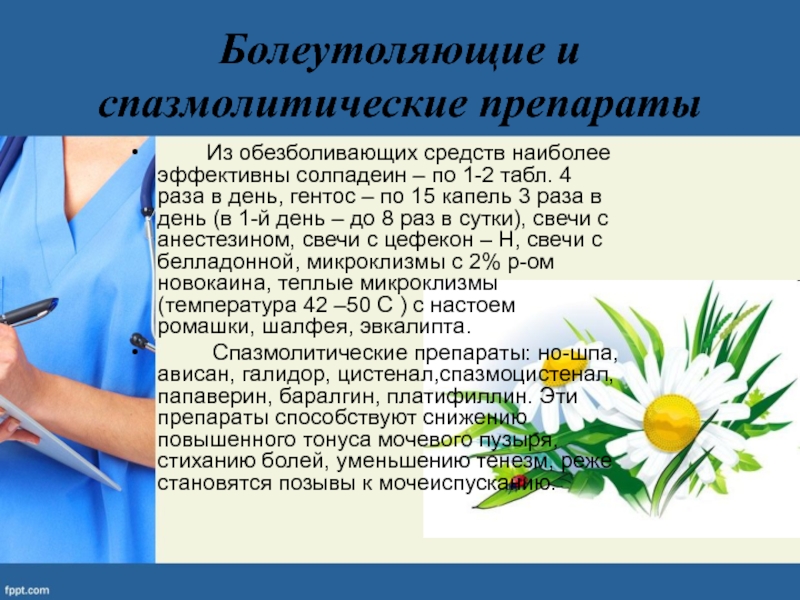 Болеутоляющие и спазмолитические препараты

• Из обезболивающих средств наиболее эффективны солпадеин – по 1-2 табл. 4 раза в день, гентос – по 15 капель 3 раза в день (в 1-й день – до 8 раз в сутки), свечи с анестезином, свечи с цефекон – Н, свечи с белладонной, микроклизмы с 2% р-ом новокаина, теплые микроклизмы (температура 42 –50 С ) с настоем ромашки, шалфея, эвкалипта.

• Спазмолитические препараты: но-шпа, ависан, галидор, цистенал,спазмоцистенал, папаверин, баралгин, платифиллин. Эти препараты способствуют снижению повышенного тонуса мочевого пузыря, стиханию болей, уменьшению тенезм, реже становятся позывы к мочеиспусканию.

fppt.com